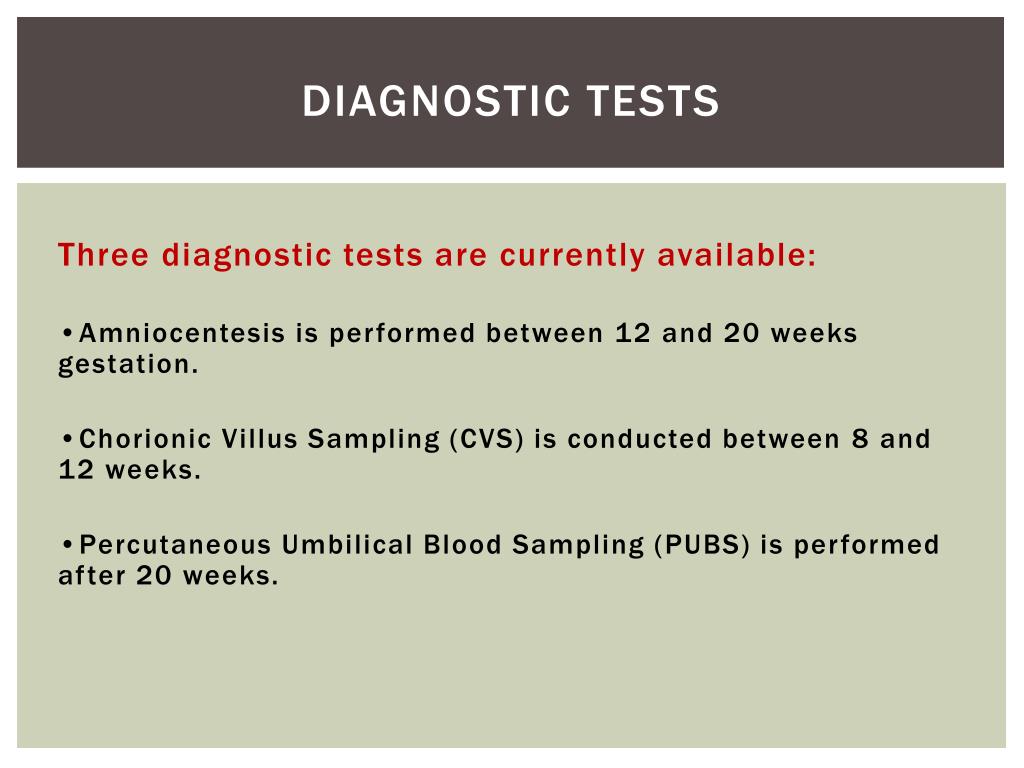 DIAGNOSTIC TESTS

Three diagnostic tests are currently available:

•Amniocentesis is performed between 12 and 20 weeks gestation.

•Chorionic Villus Sampling (CVS) is conducted between 8 and 12 weeks.

•Percutaneous Umbilical Blood Sampling (PUBS) is performed after 20 weeks.